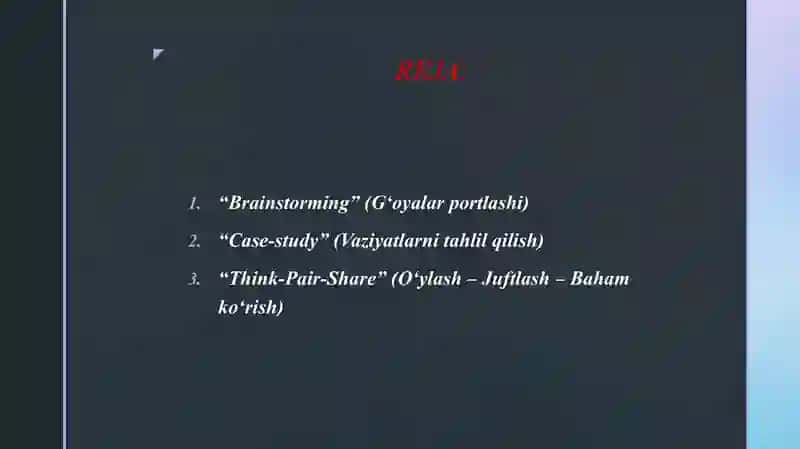 REJA:

1. “Brainstorming” (G‘oyalar portlashi)
2. “Case-study” (Vaziyatlarni tahlil qilish)
3. “Think-Pair-Share” (O‘ylash – Juftlash – Baham ko‘rish)